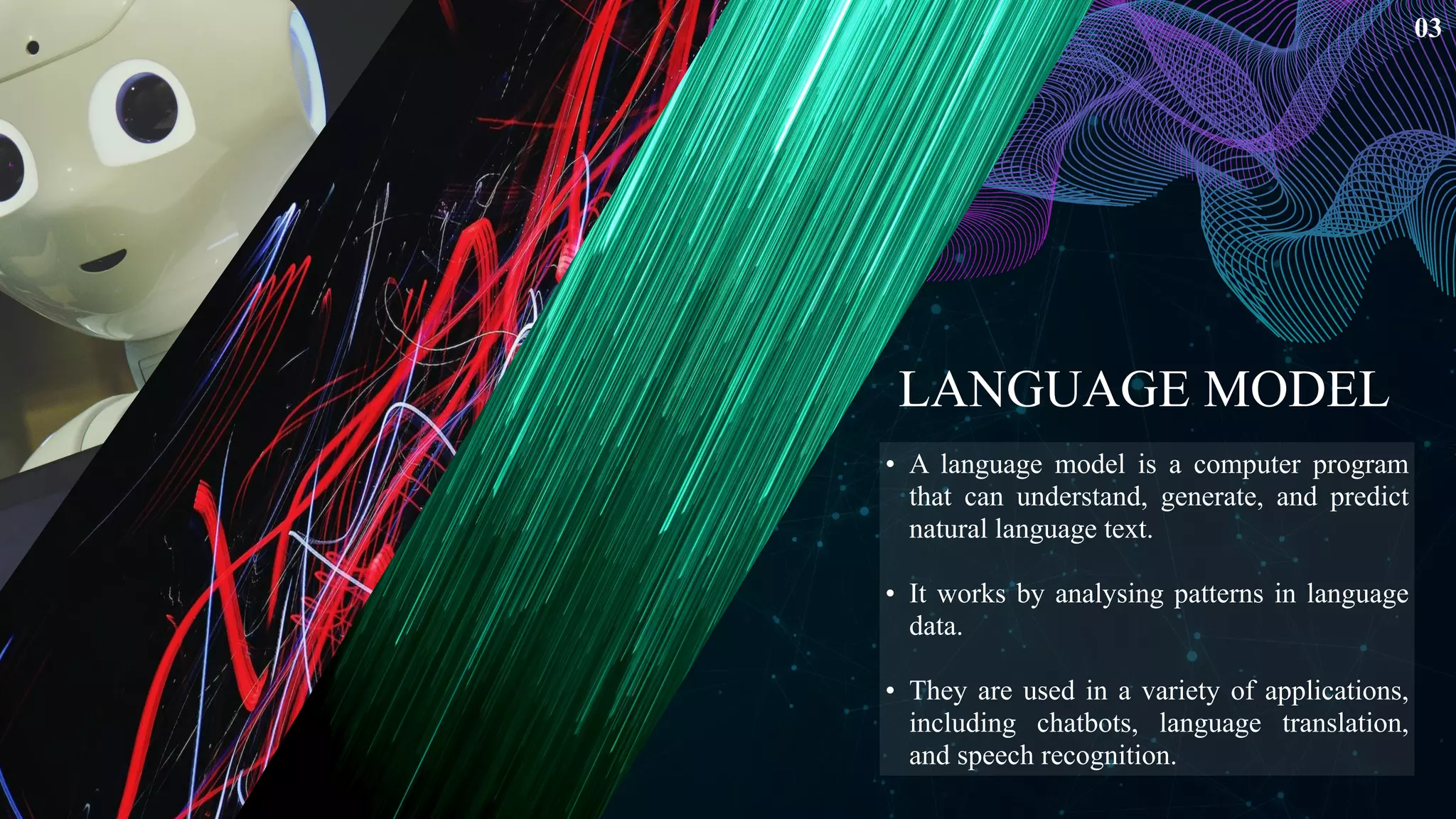 03

LANGUAGE MODEL

• A language model is a computer program that can understand, generate, and predict natural language text.

• It works by analysing patterns in language data.

• They are used in a variety of applications, including chatbots, language translation, and speech recognition.